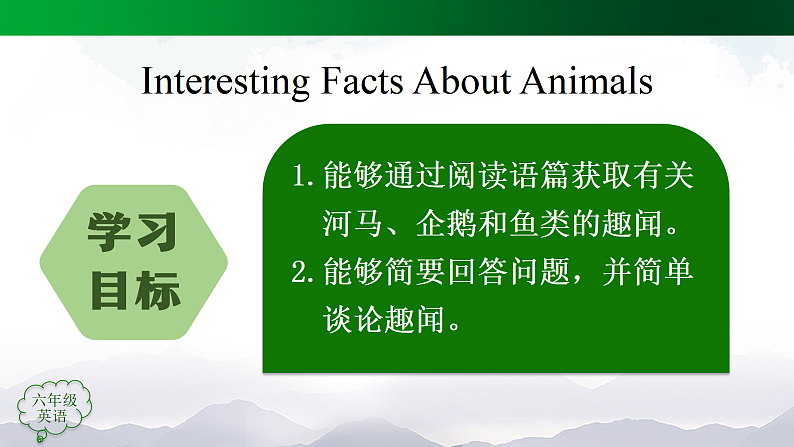 Interesting Facts About Animals

学习目标

1. 能够通过阅读语篇获取有关河马、企鹅和鱼类的趣闻。

2. 能够简要回答问题，并简单谈论趣闻。

六年级英语